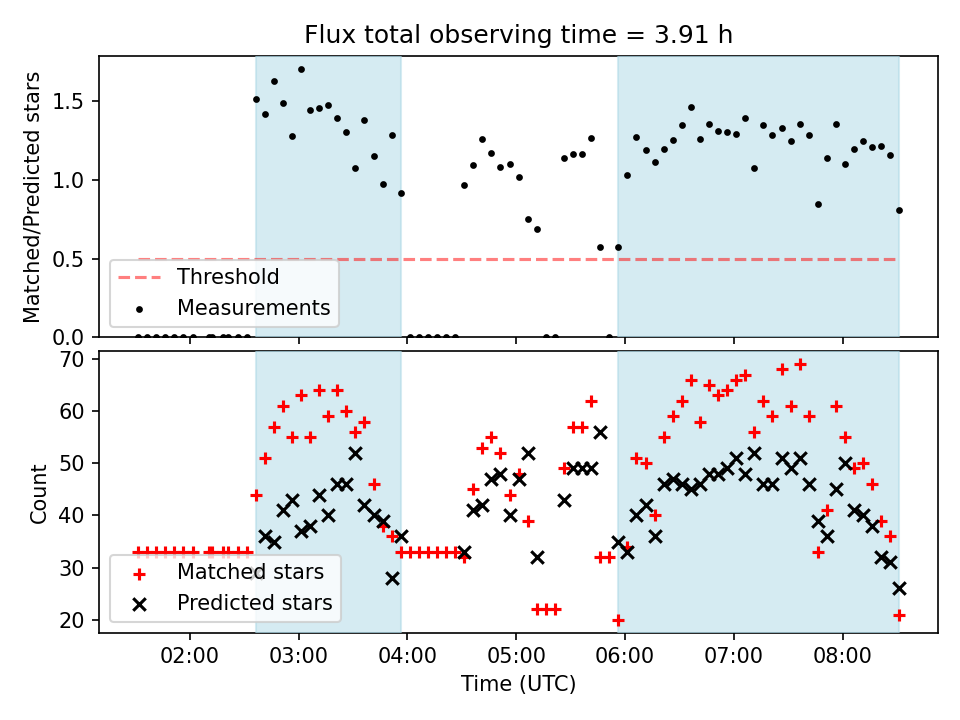 Flux total observing time = 3.91 h

Matched/Predicted stars

1.5
1.0
0.5
0.0

Threshold
Measurements

Count

70
60
50
40
30
20

Matched stars
Predicted stars

02:00 03:00 04:00 05:00 06:00 07:00 08:00

Time (UTC)